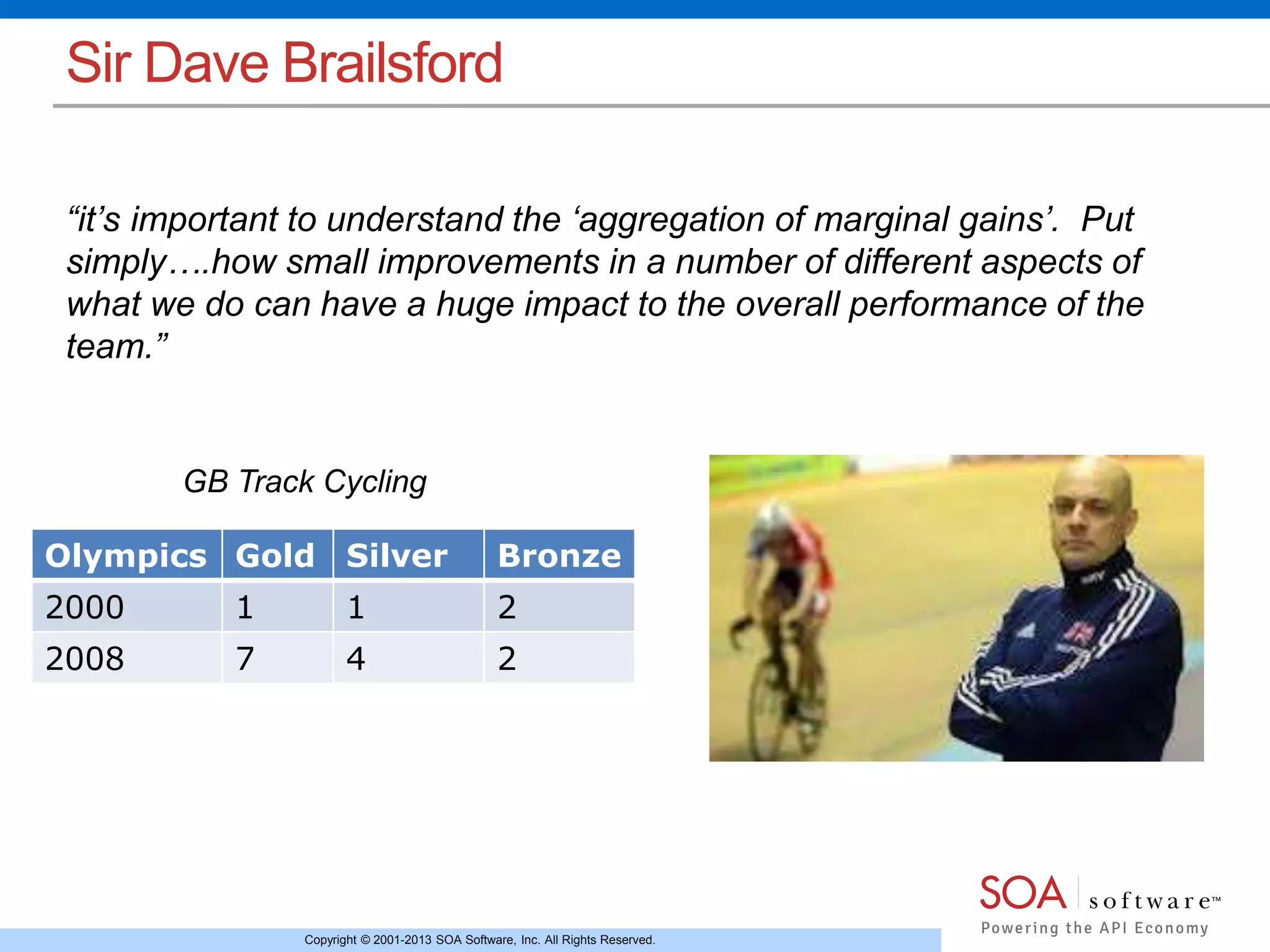 Sir Dave Brailsford

“it’s important to understand the ‘aggregation of marginal gains’. Put simply….how small improvements in a number of different aspects of what we do can have a huge impact to the overall performance of the team.”

GB Track Cycling

| Olympics | Gold | Silver | Bronze |
|---|---|---|---|
| 2000 | 1 | 1 | 2 |
| 2008 | 7 | 4 | 2 |

SOA software™
Powering the API Economy

Copyright © 2001-2013 SOA Software, Inc. All Rights Reserved.